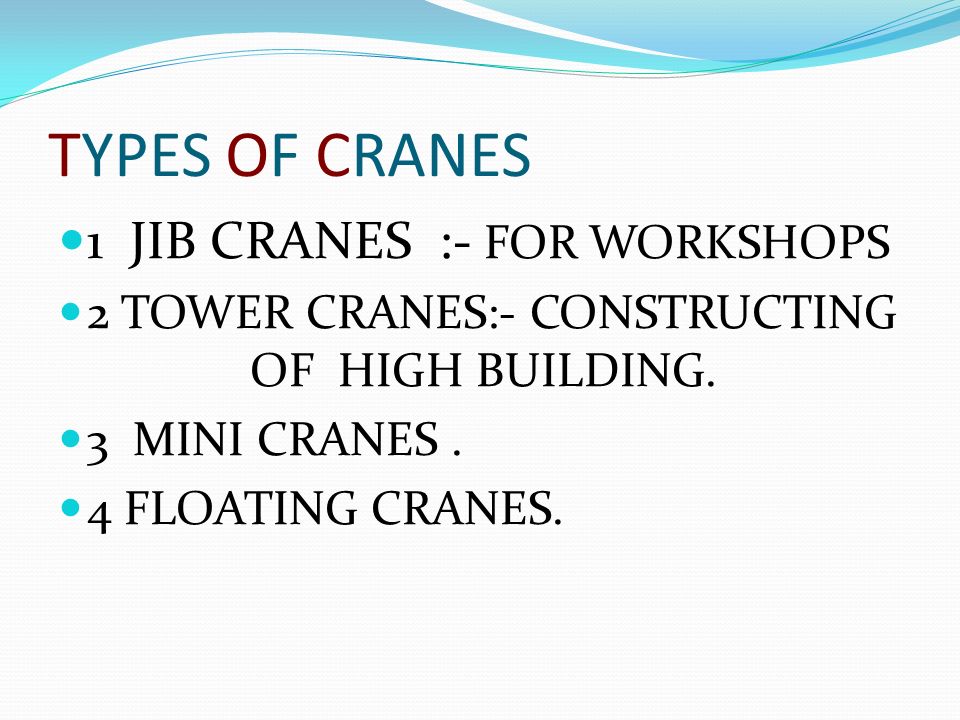 TYPES OF CRANES

1 JIB CRANES :- FOR WORKSHOPS

2 TOWER CRANES:- CONSTRUCTING OF HIGH BUILDING.

3 MINI CRANES .

4 FLOATING CRANES.